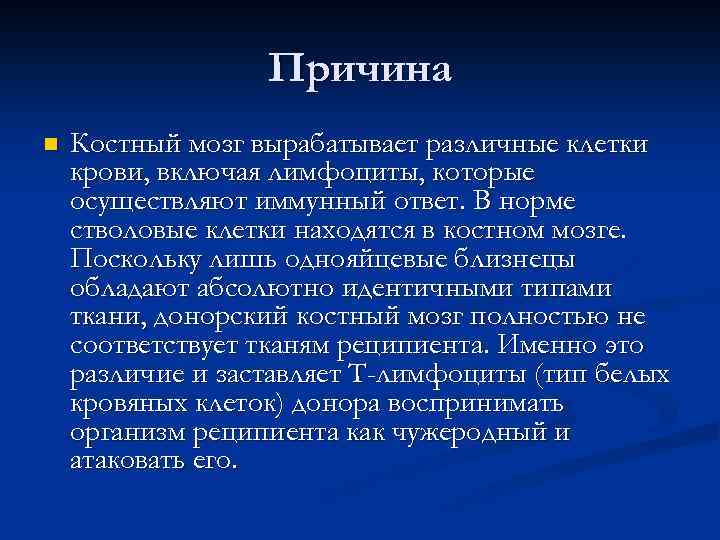 Причина

Костный мозг вырабатывает различные клетки крови, включая лимфоциты, которые осуществляют иммунный ответ. В норме стволовые клетки находятся в костном мозге. Поскольку лишь однояйцевые близнецы обладают абсолютно идентичными типами ткани, донорский костный мозг полностью не соответствует тканям реципиента. Именно это различие и заставляет Т-лимфоциты (тип белых кровяных клеток) донора воспринимать организм реципиента как чужеродный и атаковать его.